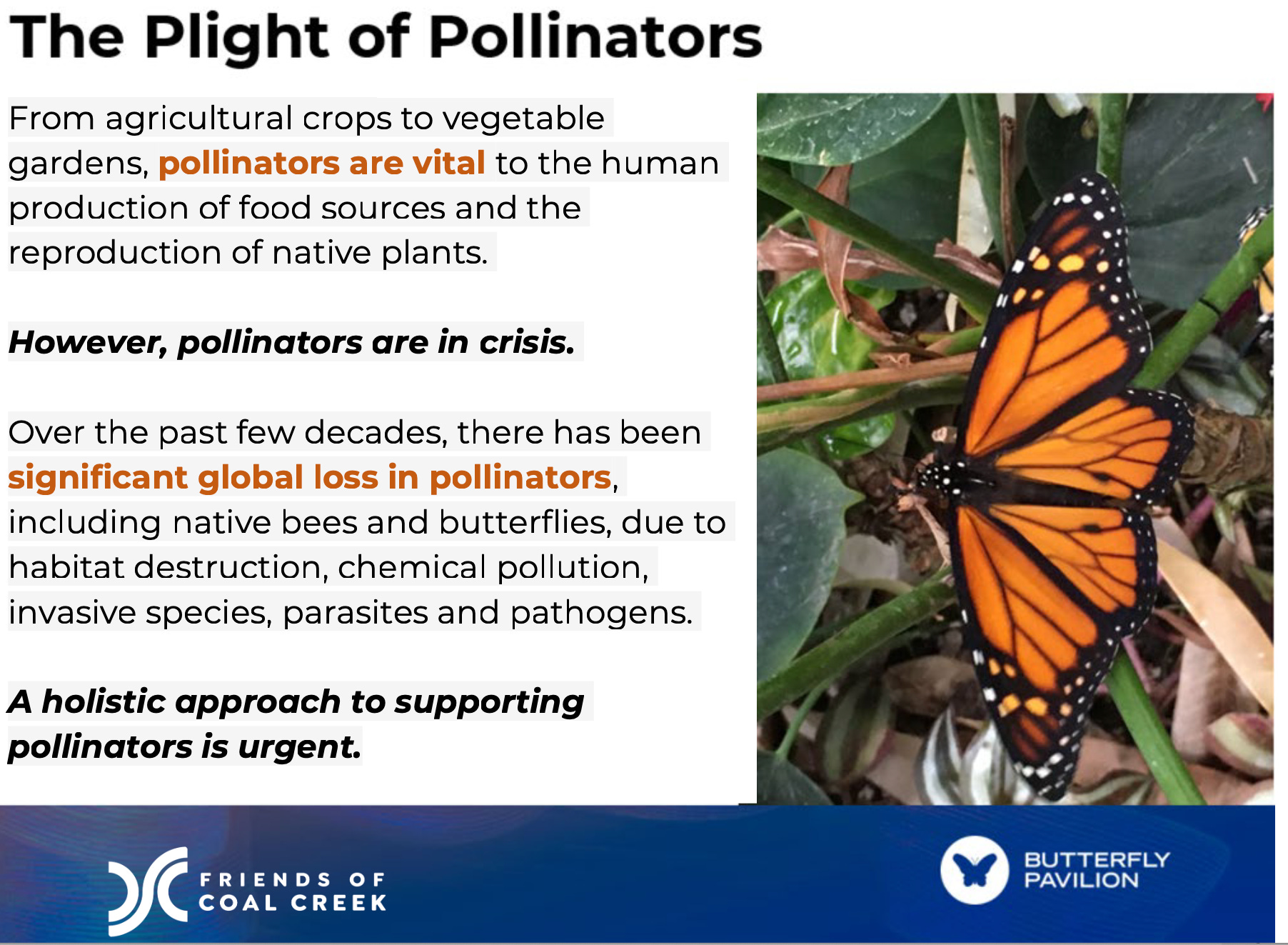 The Plight of Pollinators

From agricultural crops to vegetable gardens, pollinators are vital to the human production of food sources and the reproduction of native plants.

However, pollinators are in crisis.

Over the past few decades, there has been significant global loss in pollinators, including native bees and butterflies, due to habitat destruction, chemical pollution, invasive species, parasites and pathogens.

A holistic approach to supporting pollinators is urgent.

FRIENDS OF COAL CREEK

BUTTERFLY PAVILION